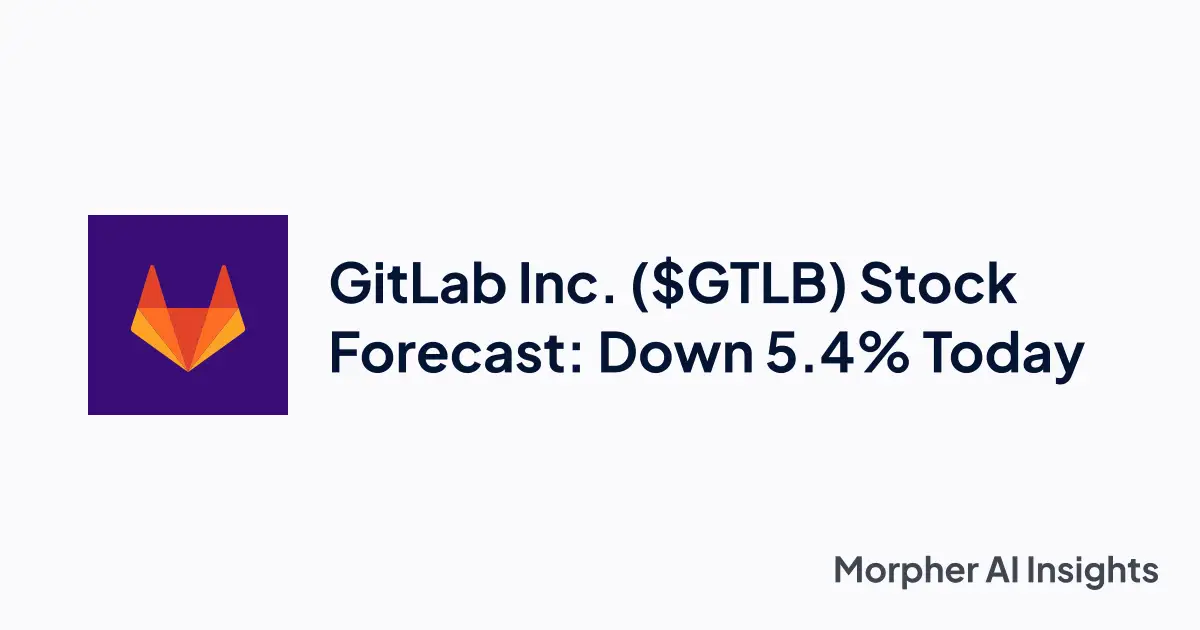 GitLab Inc. ($GTLB) Stock Forecast: Down 5.4% Today

Morpher AI Insights